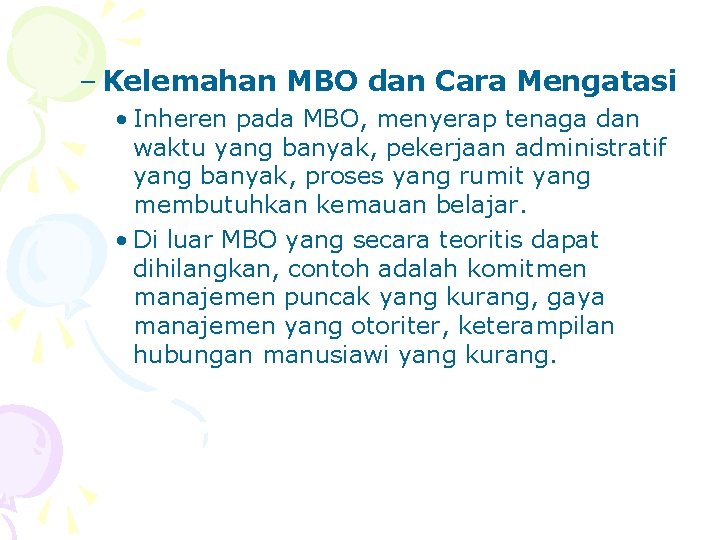 – Kelemahan MBO dan Cara Mengatasi

• Inheren pada MBO, menyerap tenaga dan waktu yang banyak, pekerjaan administratif yang banyak, proses yang rumit yang membutuhkan kemauan belajar.

• Di luar MBO yang secara teoritis dapat dihilangkan, contoh adalah komitmen manajemen puncak yang kurang, gaya manajemen yang otoriter, keterampilan hubungan manusiawi yang kurang.